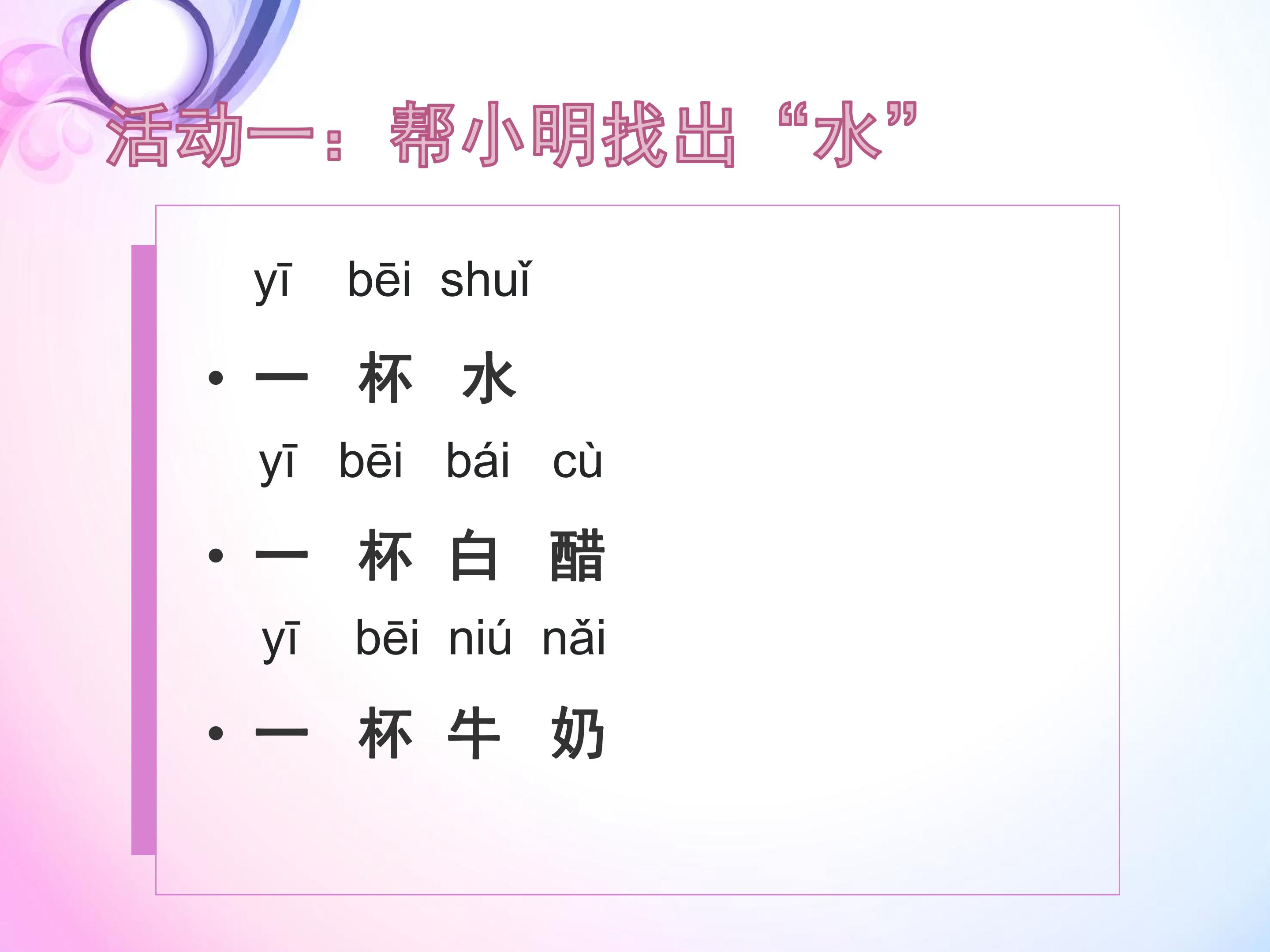 活动一：帮小明找出“水”

yī bēi shuǐ

• 一 杯 水

yī bēi bái cù

• 一 杯 白 醋

yī bēi niú nǎi

• 一 杯 牛 奶